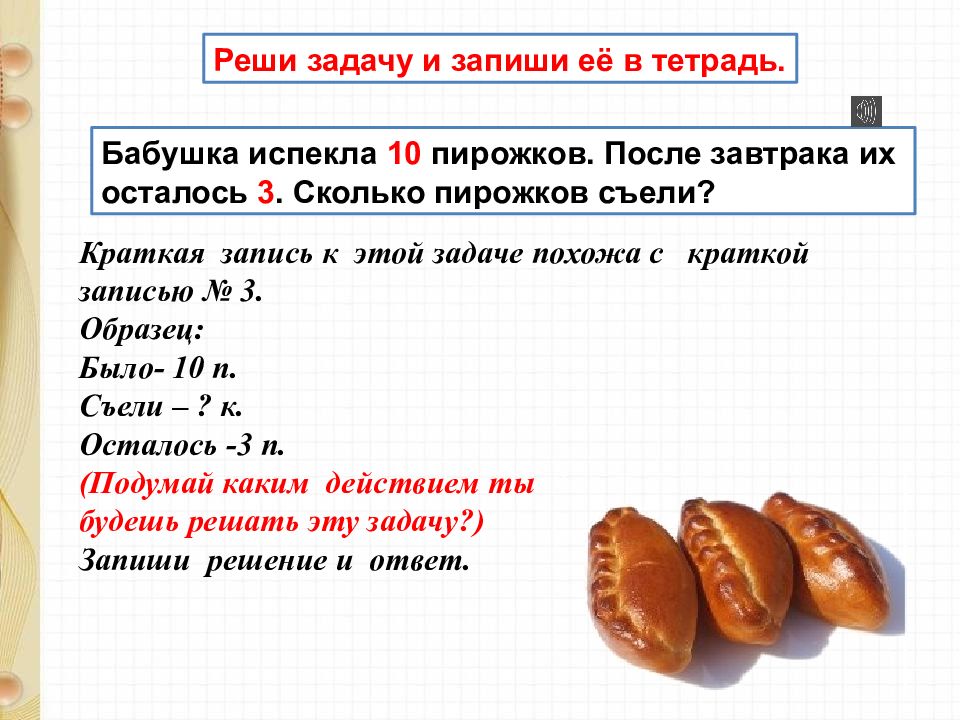 Реши задачу и запиши её в тетрадь.

Бабушка испекла 10 пирожков. После завтрака их осталось 3. Сколько пирожков съели?

Краткая запись к этой задаче похожа с краткой записью № 3.
Образец:
Было- 10 п.
Съели – ? к.
Осталось -3 п.
(Подумай каким действием ты будешь решать эту задачу?)
Запиши решение и ответ.